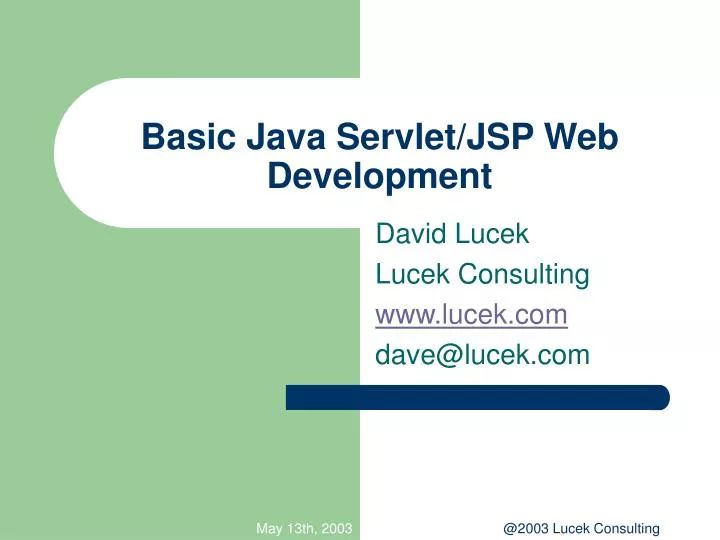 Basic Java Servlet/JSP Web Development

David Lucek
Lucek Consulting
www.lucek.com
dave@lucek.com

May 13th, 2003

@2003 Lucek Consulting